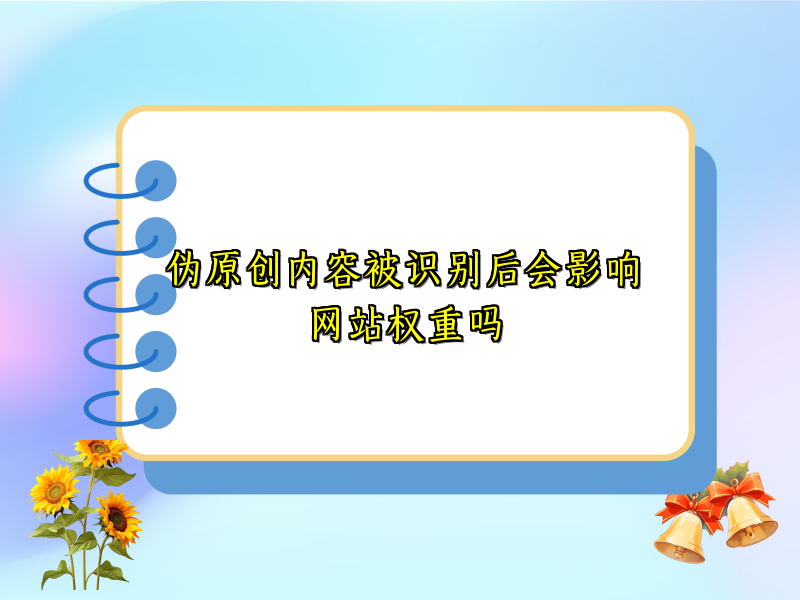 伪原创内容被识别后会影响网站权重吗